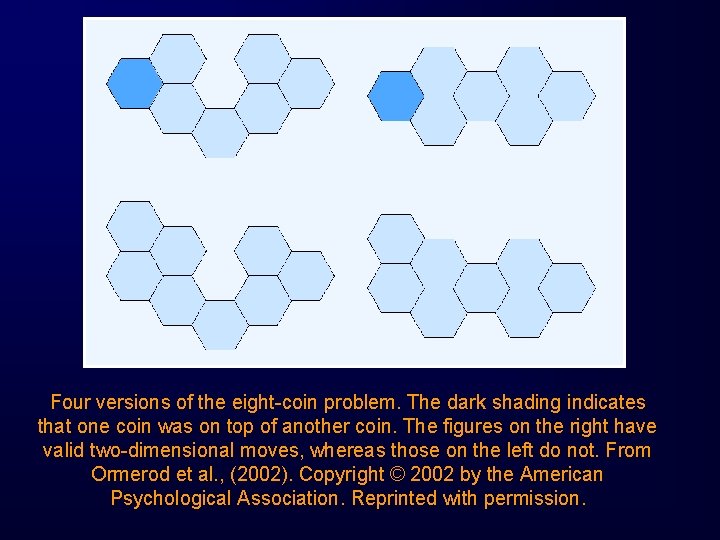 Four versions of the eight-coin problem. The dark shading indicates that one coin was on top of another coin. The figures on the right have valid two-dimensional moves, whereas those on the left do not. From Ormerod et al., (2002). Copyright © 2002 by the American Psychological Association. Reprinted with permission.